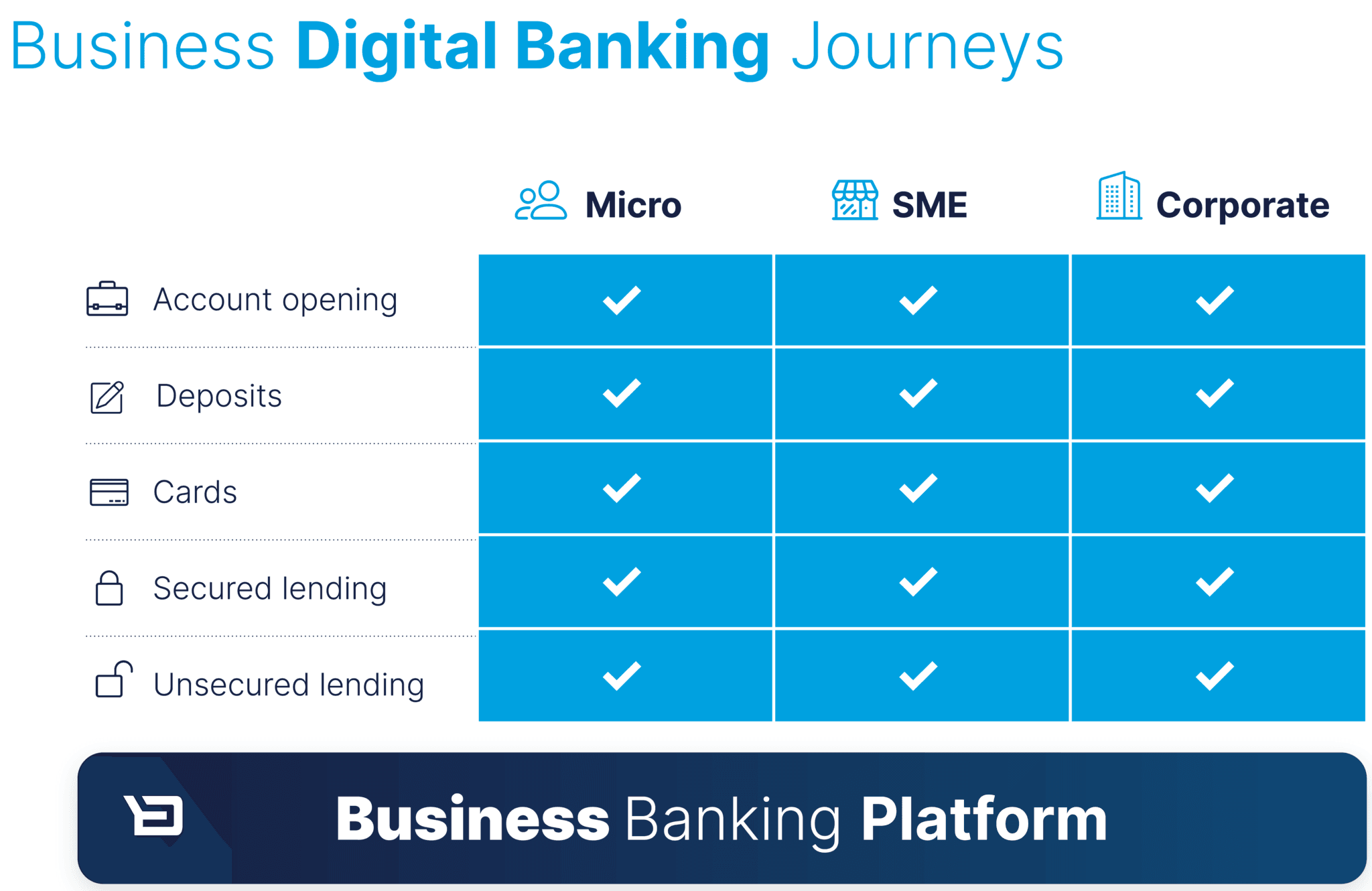 Business Digital Banking Journeys

| | Micro | SME | Corporate |
|---|---|---|---|
| Account opening | ✓ | ✓ | ✓ |
| Deposits | ✓ | ✓ | ✓ |
| Cards | ✓ | ✓ | ✓ |
| Secured lending | ✓ | ✓ | ✓ |
| Unsecured lending | ✓ | ✓ | ✓ |

Business Banking Platform